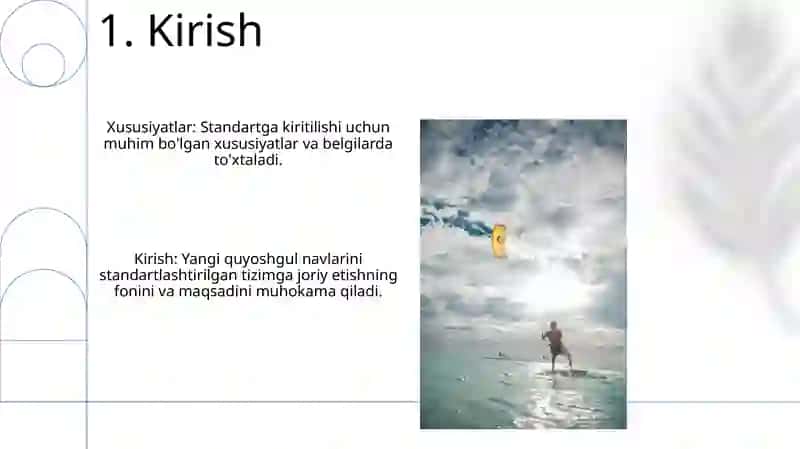 1. Kirish

Xususiyatlar: Standartga kiritilishi uchun muhim bo'lgan xususiyatlar va belgilarda to'xtaladi.

Kirish: Yangi quyoshgul navlarini standartlashtirilgan tizimga joriy etishning fonini va maqsadini muhokama qiladi.